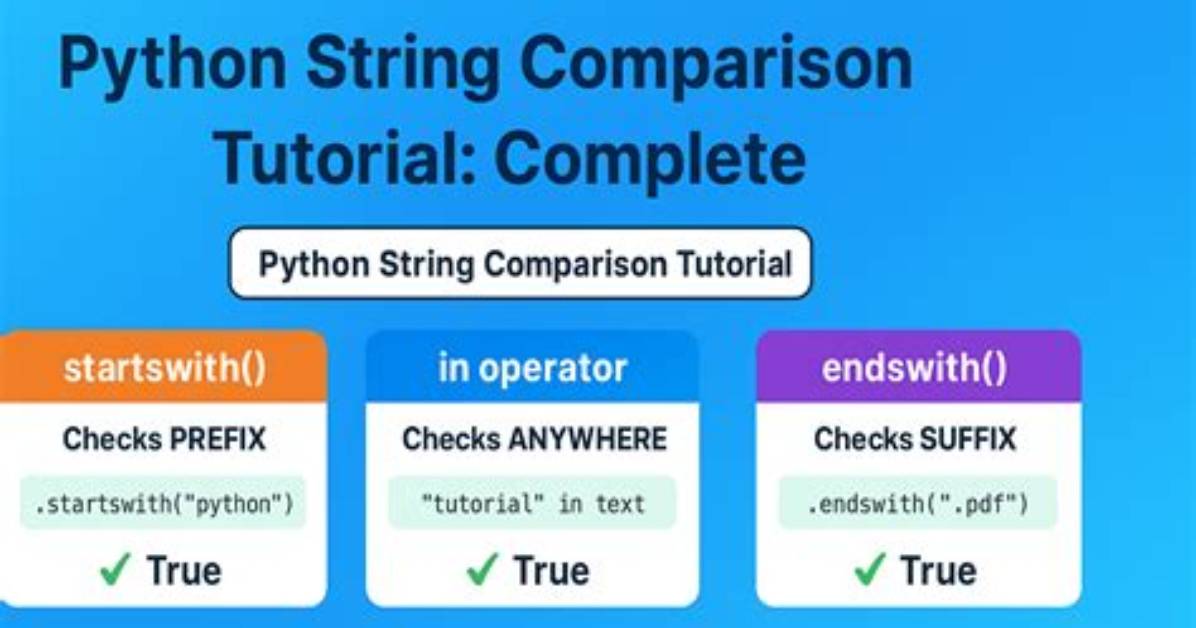 Python String Comparison Tutorial: Complete

Python String Comparison Tutorial

startswith()

Checks PREFIX

.startswith("python")

✓ True

in operator

Checks ANYWHERE

"tutorial" in text

✓ True

endswith()

Checks SUFFIX

.endswith(".pdf")

✓ True